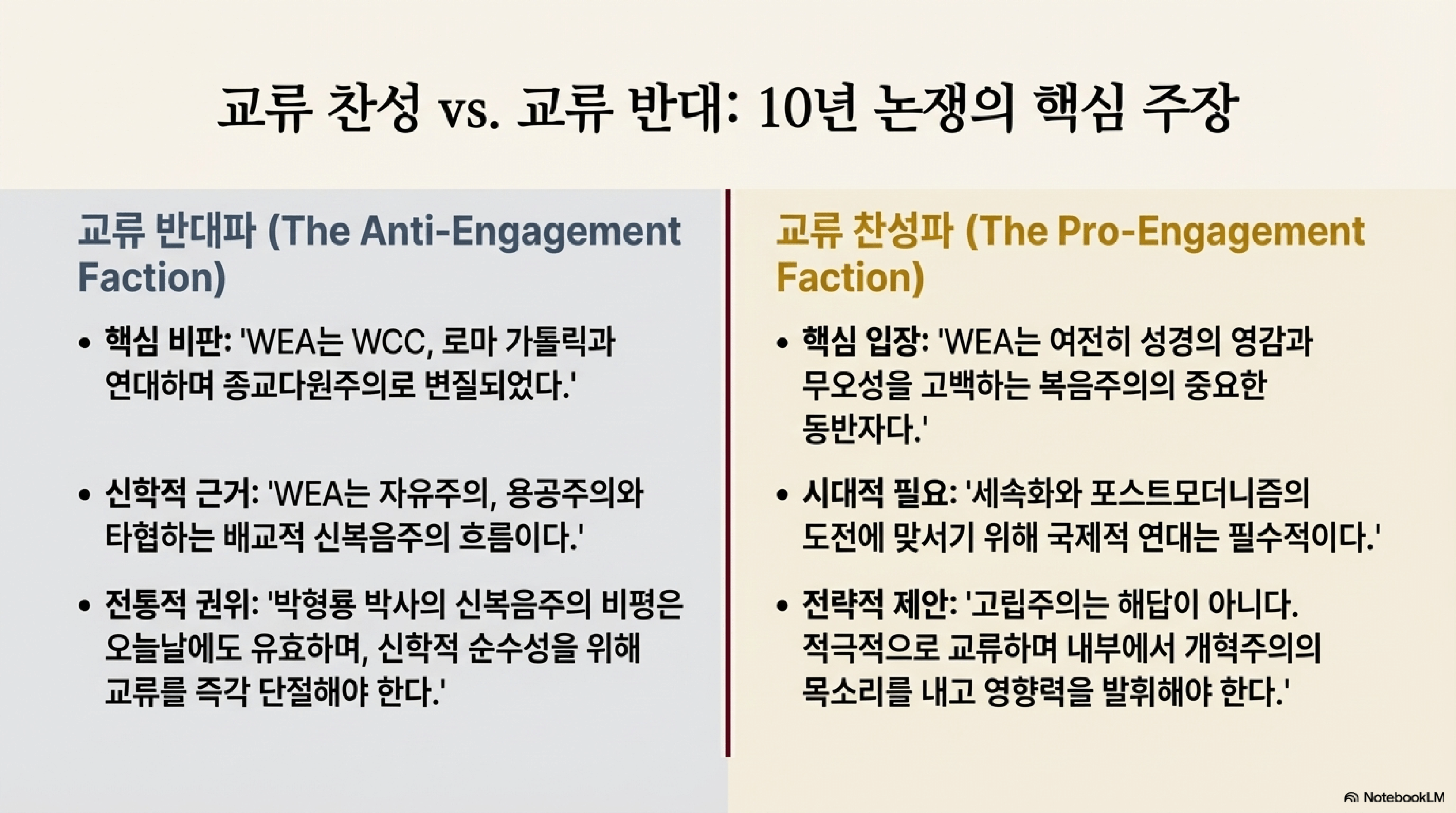 교류 찬성 vs. 교류 반대: 10년 논쟁의 핵심 주장

교류 반대파 (The Anti-Engagement Faction)

• 핵심 비판: 'WEA는 WCC, 로마 가톨릭과 연대하며 종교다원주의로 변질되었다.'

• 신학적 근거: 'WEA는 자유주의, 용공주의와 타협하는 배교적 신복음주의 흐름이다.'

• 전통적 권위: '박형룡 박사의 신복음주의 비평은 오늘날에도 유효하며, 신학적 순수성을 위해 교류를 즉각 단절해야 한다.'

교류 찬성파 (The Pro-Engagement Faction)

• 핵심 입장: 'WEA는 여전히 성경의 영감과 무오성을 고백하는 복음주의의 중요한 동반자다.'

• 시대적 필요: '세속화와 포스트모더니즘의 도전에 맞서기 위해 국제적 연대는 필수적이다.'

• 전략적 제안: '고립주의는 해답이 아니다. 적극적으로 교류하며 내부에서 개혁주의의 목소리를 내고 영향력을 발휘해야 한다.'

NotebookLM